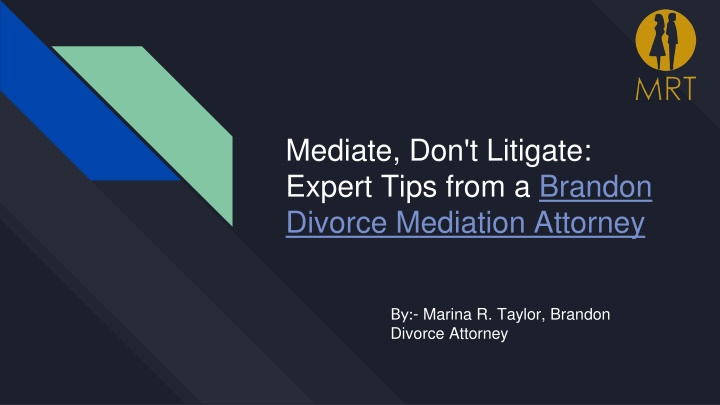 MRT

Mediate, Don't Litigate: Expert Tips from a Brandon Divorce Mediation Attorney

By:- Marina R. Taylor, Brandon Divorce Attorney